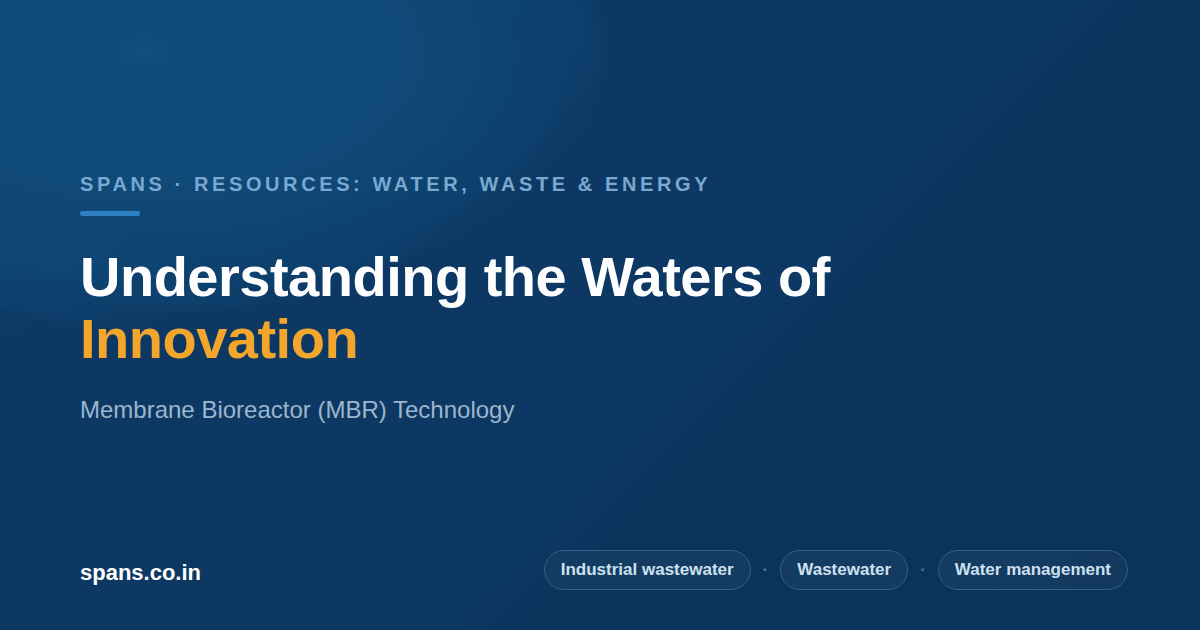 SPANS · RESOURCES: WATER, WASTE & ENERGY

Understanding the Waters of Innovation

Membrane Bioreactor (MBR) Technology

spans.co.in

Industrial wastewater · Wastewater · Water management